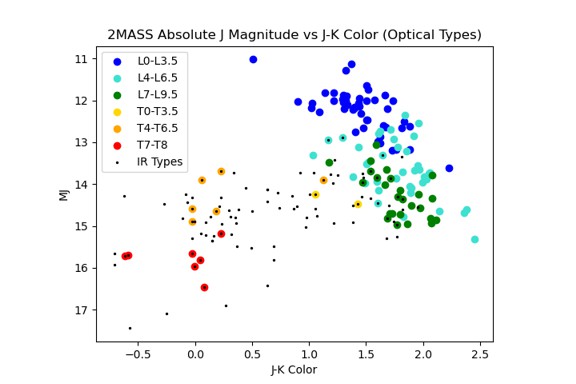 2MASS Absolute J Magnitude vs J-K Color (Optical Types)

L0-L3.5
L4-L6.5
L7-L9.5
T0-T3.5
T4-T6.5
T7-T8
IR Types

MJ

11
12
13
14
15
16
17

−0.5
0.0
0.5
1.0
1.5
2.0
2.5

J-K Color